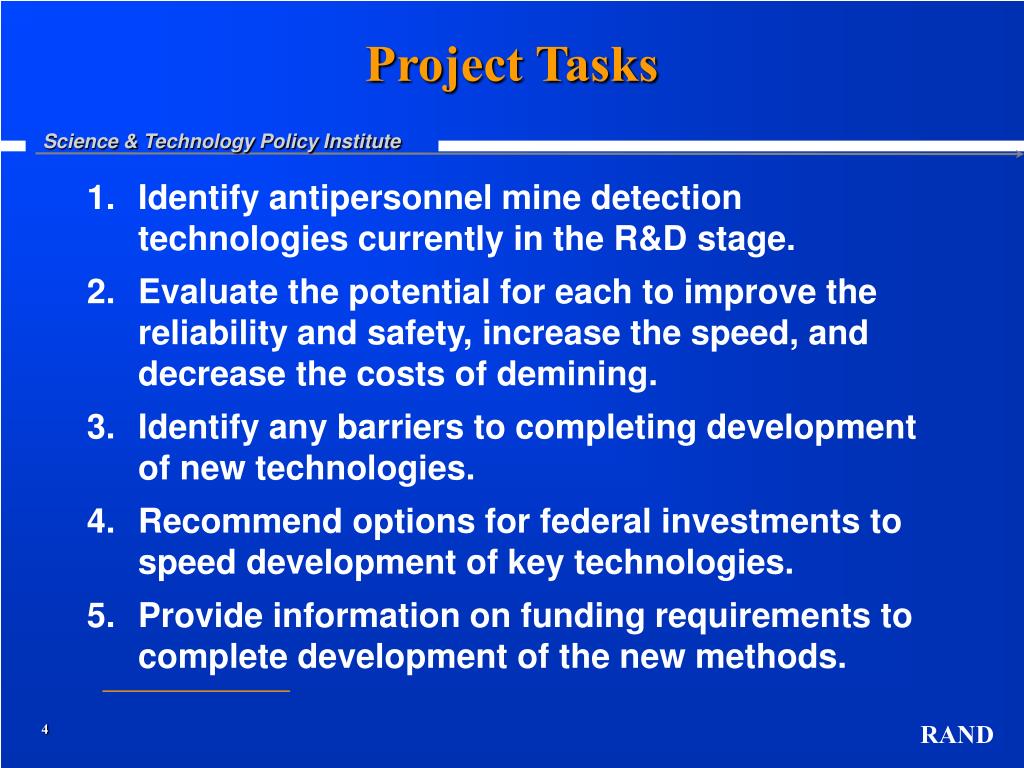 Project Tasks

Science & Technology Policy Institute

1. Identify antipersonnel mine detection technologies currently in the R&D stage.
2. Evaluate the potential for each to improve the reliability and safety, increase the speed, and decrease the costs of demining.
3. Identify any barriers to completing development of new technologies.
4. Recommend options for federal investments to speed development of key technologies.
5. Provide information on funding requirements to complete development of the new methods.

4

RAND